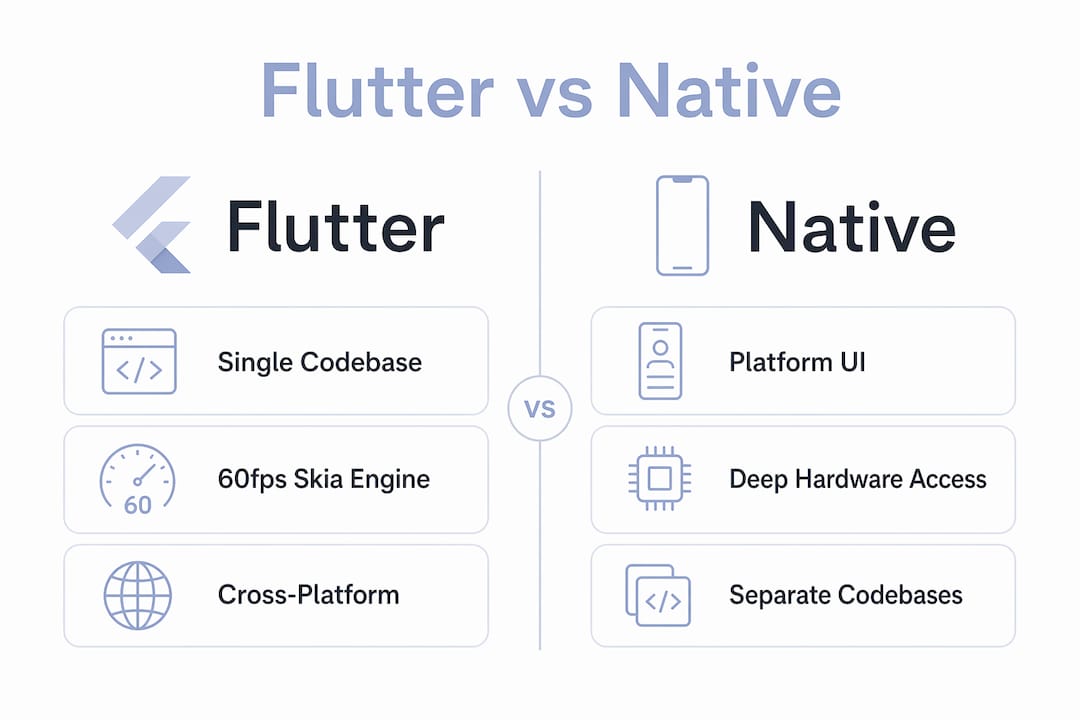 Flutter vs Native

Flutter

</>

Single Codebase

60

60fps Skia Engine

Cross-Platform

VS

Native

Platform UI

Deep Hardware Access

</>

Separate Codebases